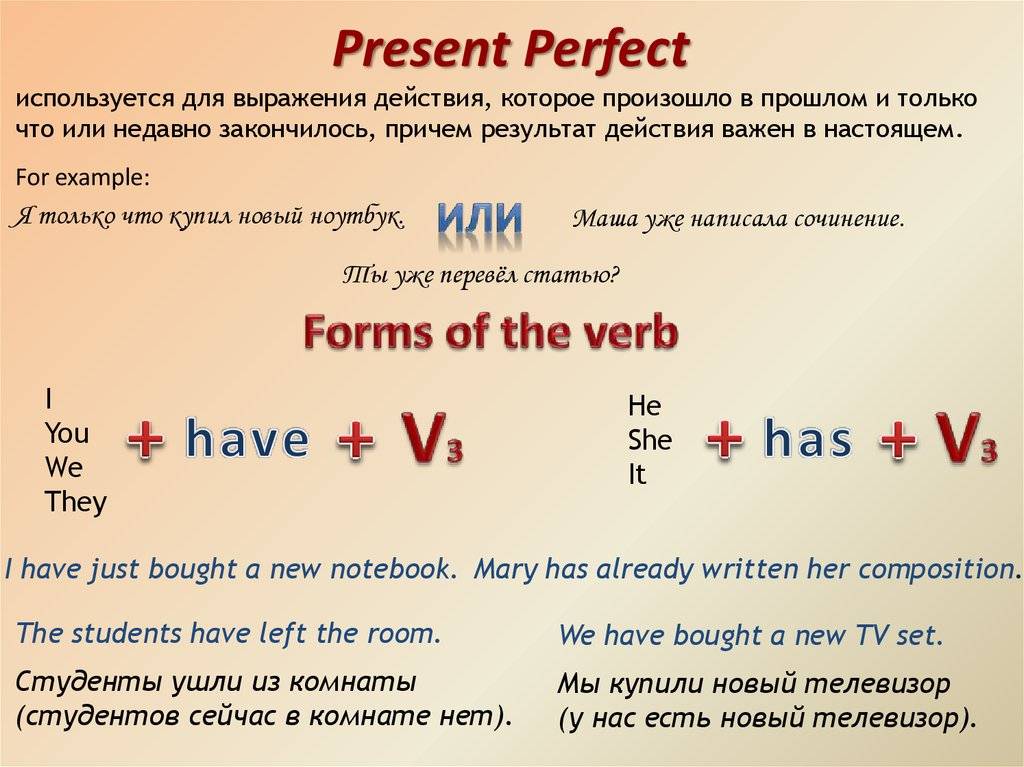 Present Perfect

используется для выражения действия, которое произошло в прошлом и только что или недавно закончилось, причем результат действия важен в настоящем.

For example:

Я только что купил новый ноутбук. или Маша уже написала сочинение.

Ты уже перевёл статью?

Forms of the verb

I
You
We
They
+ have + $V_3$

He
She
It
+ has + $V_3$

I have just bought a new notebook. Mary has already written her composition.

The students have left the room.

Студенты ушли из комнаты (студентов сейчас в комнате нет).

We have bought a new TV set.

Мы купили новый телевизор (у нас есть новый телевизор).